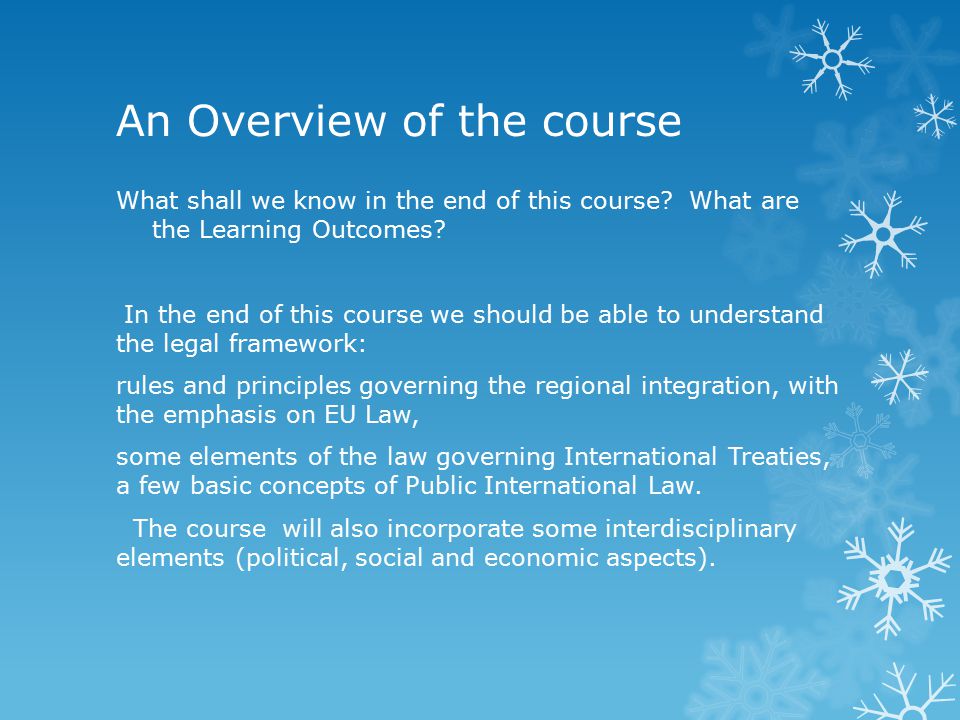 An Overview of the course

What shall we know in the end of this course? What are the Learning Outcomes?

In the end of this course we should be able to understand the legal framework:

rules and principles governing the regional integration, with the emphasis on EU Law,

some elements of the law governing International Treaties, a few basic concepts of Public International Law.

The course will also incorporate some interdisciplinary elements (political, social and economic aspects).